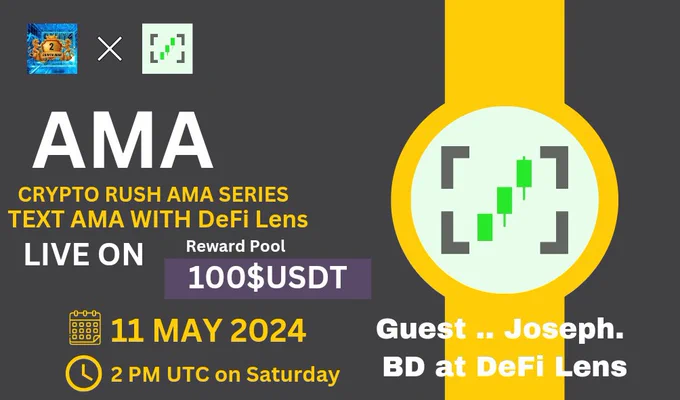 AMA

CRYPTO RUSH AMA SERIES
TEXT AMA WITH DeFi Lens

LIVE ON

Reward Pool
100$USDT

11 MAY 2024

2 PM UTC on Saturday

Guest .. Joseph.
BD at DeFi Lens